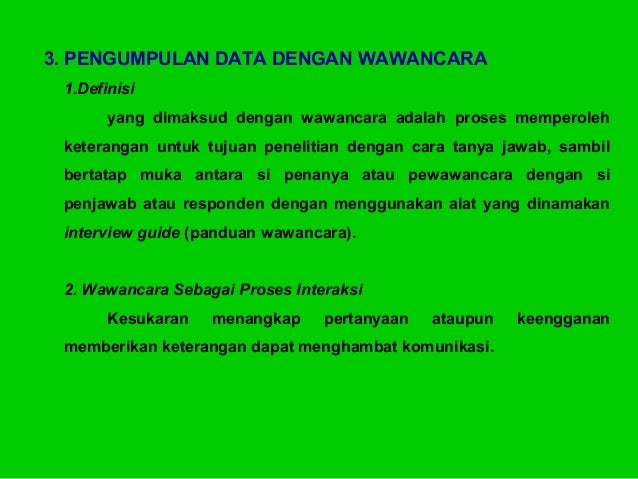 3. PENGUMPULAN DATA DENGAN WAWANCARA

1.Definisi

yang dimaksud dengan wawancara adalah proses memperoleh keterangan untuk tujuan penelitian dengan cara tanya jawab, sambil bertatap muka antara si penanya atau pewawancara dengan si penjawab atau responden dengan menggunakan alat yang dinamakan interview guide (panduan wawancara).

2. Wawancara Sebagai Proses Interaksi

Kesukaran menangkap pertanyaan ataupun keengganan memberikan keterangan dapat menghambat komunikasi.